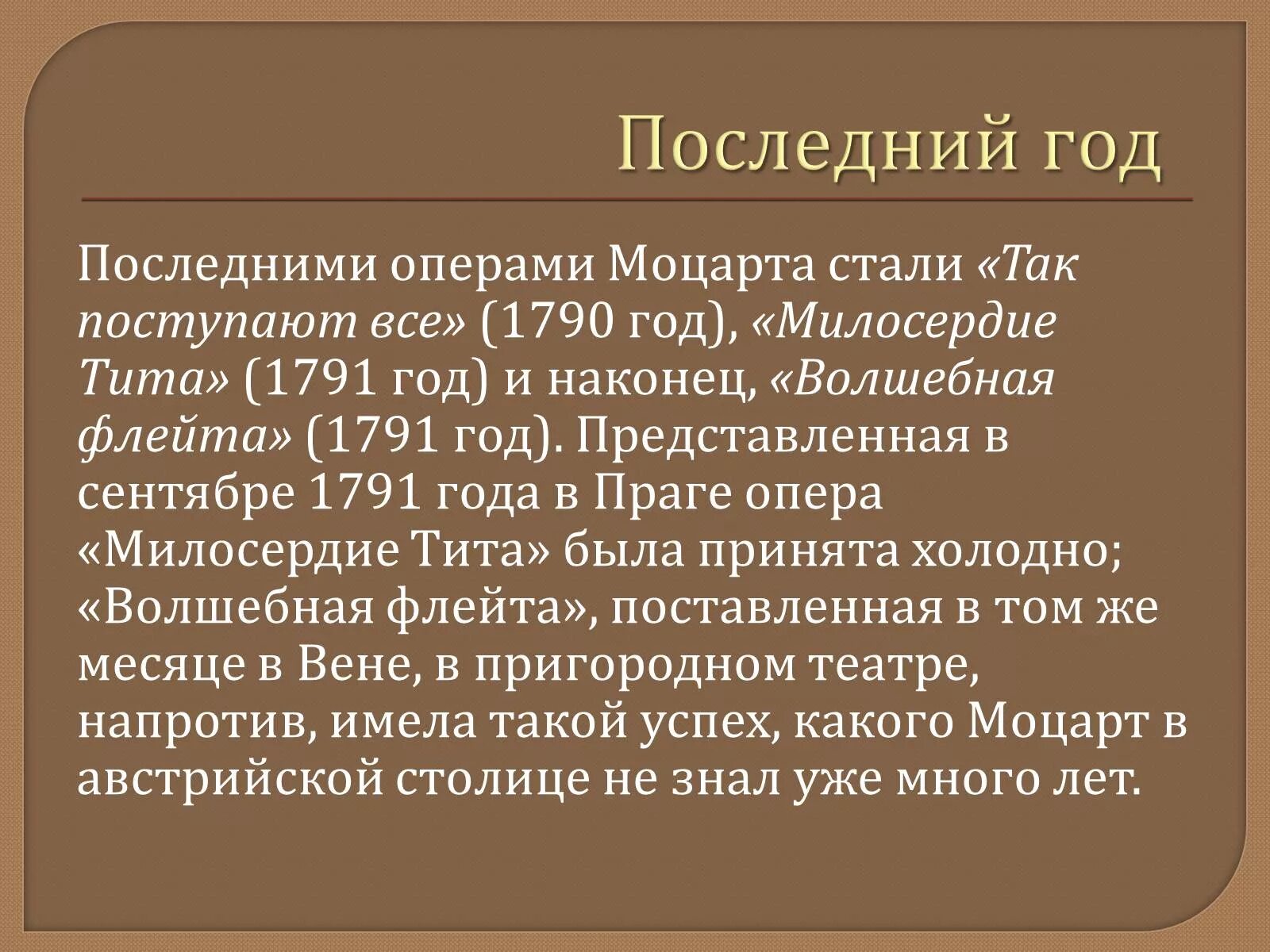 Последний год

Последними операми Моцарта стали «Так поступают все» (1790 год), «Милосердие Тита» (1791 год) и наконец, «Волшебная флейта» (1791 год). Представленная в сентябре 1791 года в Праге опера «Милосердие Тита» была принята холодно; «Волшебная флейта», поставленная в том же месяце в Вене, в пригородном театре, напротив, имела такой успех, какого Моцарт в австрийской столице не знал уже много лет.